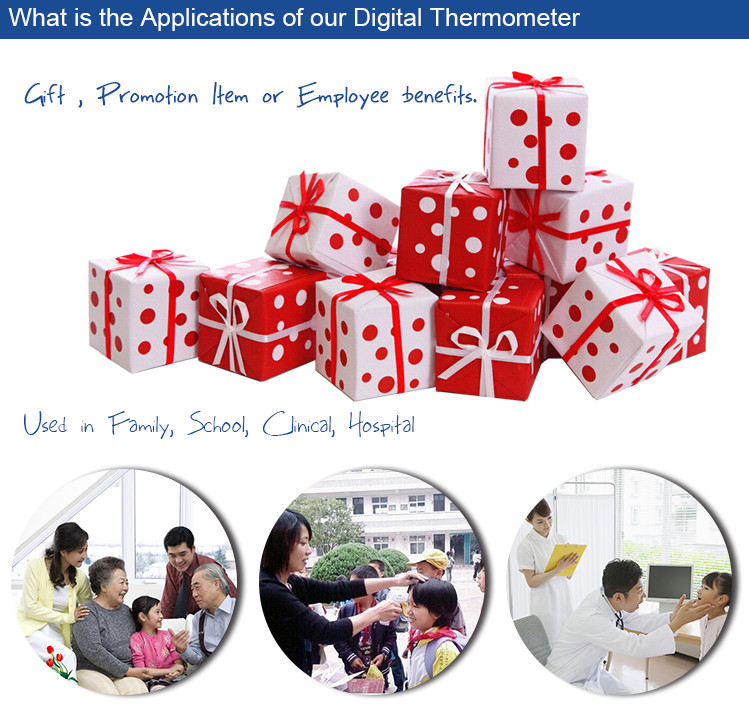 What is the Applications of our Digital Thermometer

Gift , Promotion Item or Employee benefits.

Used in Family, School, Clinical, Hospital